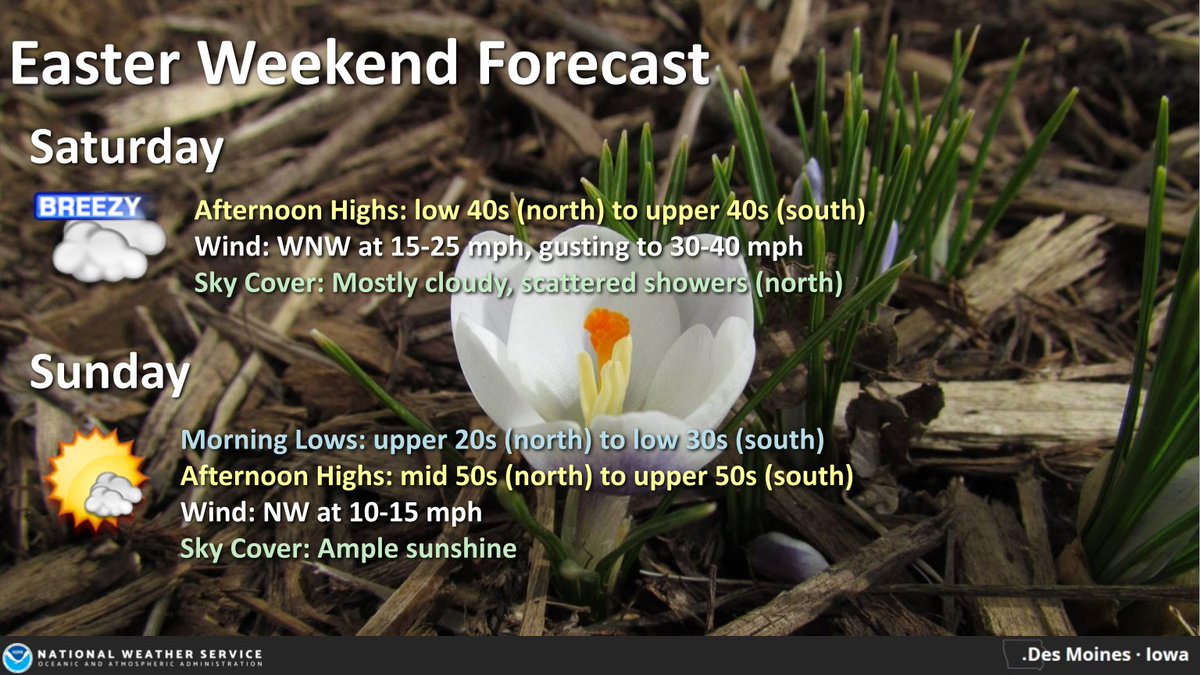 Easter Weekend Forecast

Saturday

BREEZY

Afternoon Highs: low 40s (north) to upper 40s (south)
Wind: WNW at 15-25 mph, gusting to 30-40 mph
Sky Cover: Mostly cloudy, scattered showers (north)

Sunday

Morning Lows: upper 20s (north) to low 30s (south)
Afternoon Highs: mid 50s (north) to upper 50s (south)
Wind: NW at 10-15 mph
Sky Cover: Ample sunshine

NOAA
NATIONAL WEATHER SERVICE
OCEANIC AND ATMOSPHERIC ADMINISTRATION

Des Moines · Iowa